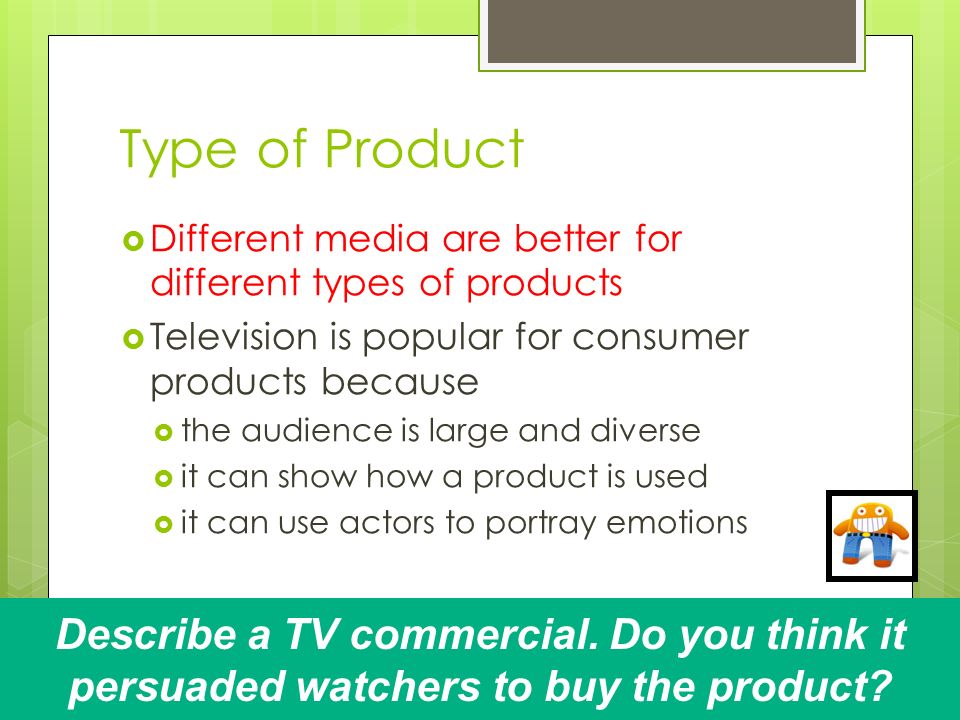 Type of Product

Different media are better for different types of products

Television is popular for consumer products because

the audience is large and diverse

it can show how a product is used

it can use actors to portray emotions

Describe a TV commercial. Do you think it persuaded watchers to buy the product?